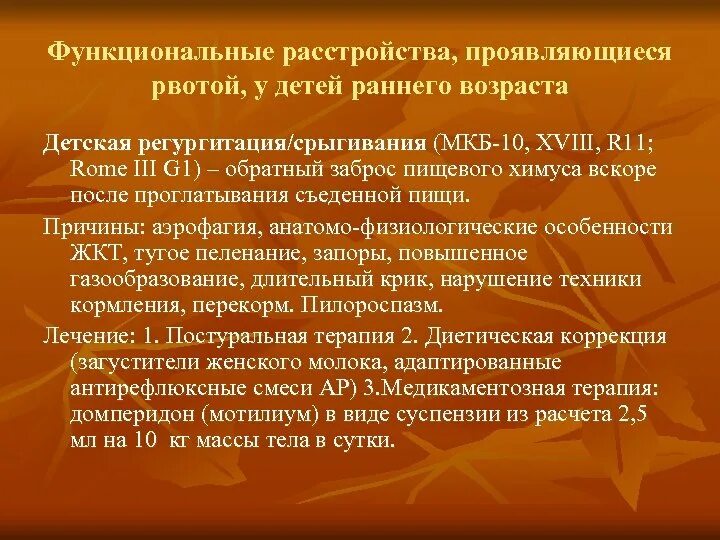 Функциональные расстройства, проявляющиеся рвотой, у детей раннего возраста

Детская регургитация/срыгивания (МКБ-10, XVIII, R11; Rome III G1) – обратный заброс пищевого химуса вскоре после проглатывания съеденной пищи.

Причины: аэрофагия, анатомо-физиологические особенности ЖКТ, тугое пеленание, запоры, повышенное газообразование, длительный крик, нарушение техники кормления, перекорм. Пилороспазм.

Лечение: 1. Постуральная терапия 2. Диетическая коррекция (загустители женского молока, адаптированные антирефлюксные смеси АР) 3.Медикаментозная терапия: домперидон (мотилиум) в виде суспензии из расчета 2,5 мл на 10 кг массы тела в сутки.